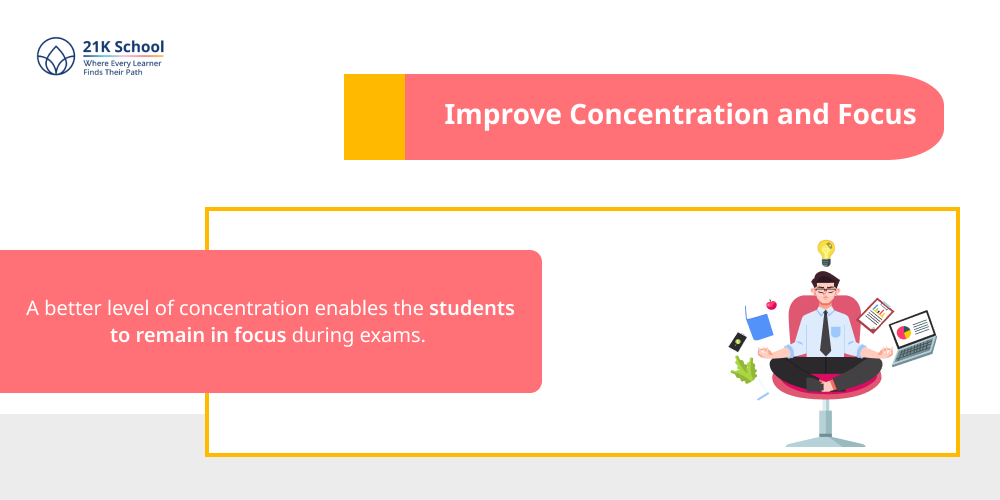 21K School
Where Every Learner Finds Their Path

Improve Concentration and Focus

A better level of concentration enables the students to remain in focus during exams.